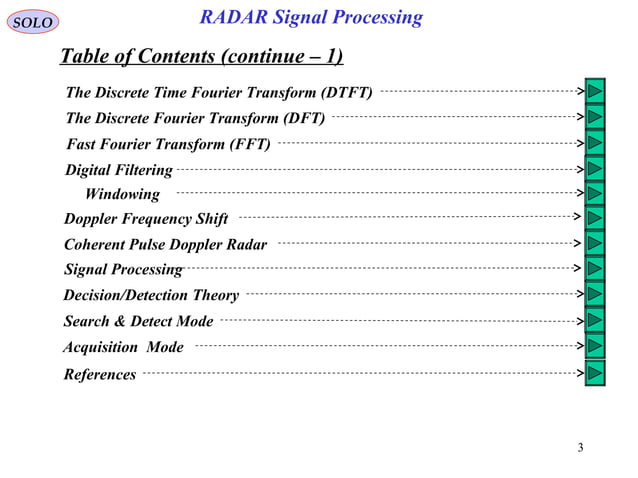 SOLO

RADAR Signal Processing

Table of Contents (continue – 1)

The Discrete Time Fourier Transform (DTFT)

The Discrete Fourier Transform (DFT)

Fast Fourier Transform (FFT)

Digital Filtering

Windowing

Doppler Frequency Shift

Coherent Pulse Doppler Radar

Signal Processing

Decision/Detection Theory

Search & Detect Mode

Acquisition Mode

References

3